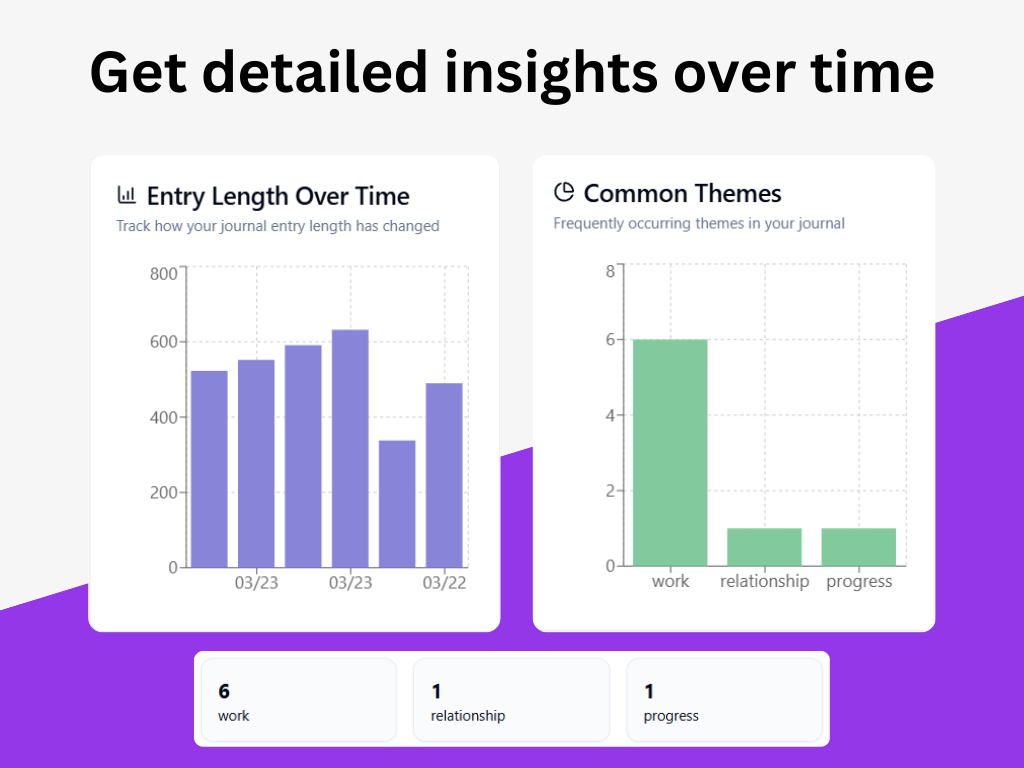 Get detailed insights over time

Entry Length Over Time

Track how your journal entry length has changed

800
600
400
200
0
03/23
03/23
03/22

Common Themes

Frequently occurring themes in your journal

8
6
4
2
0
work
relationship
progress

6
work

1
relationship

1
progress